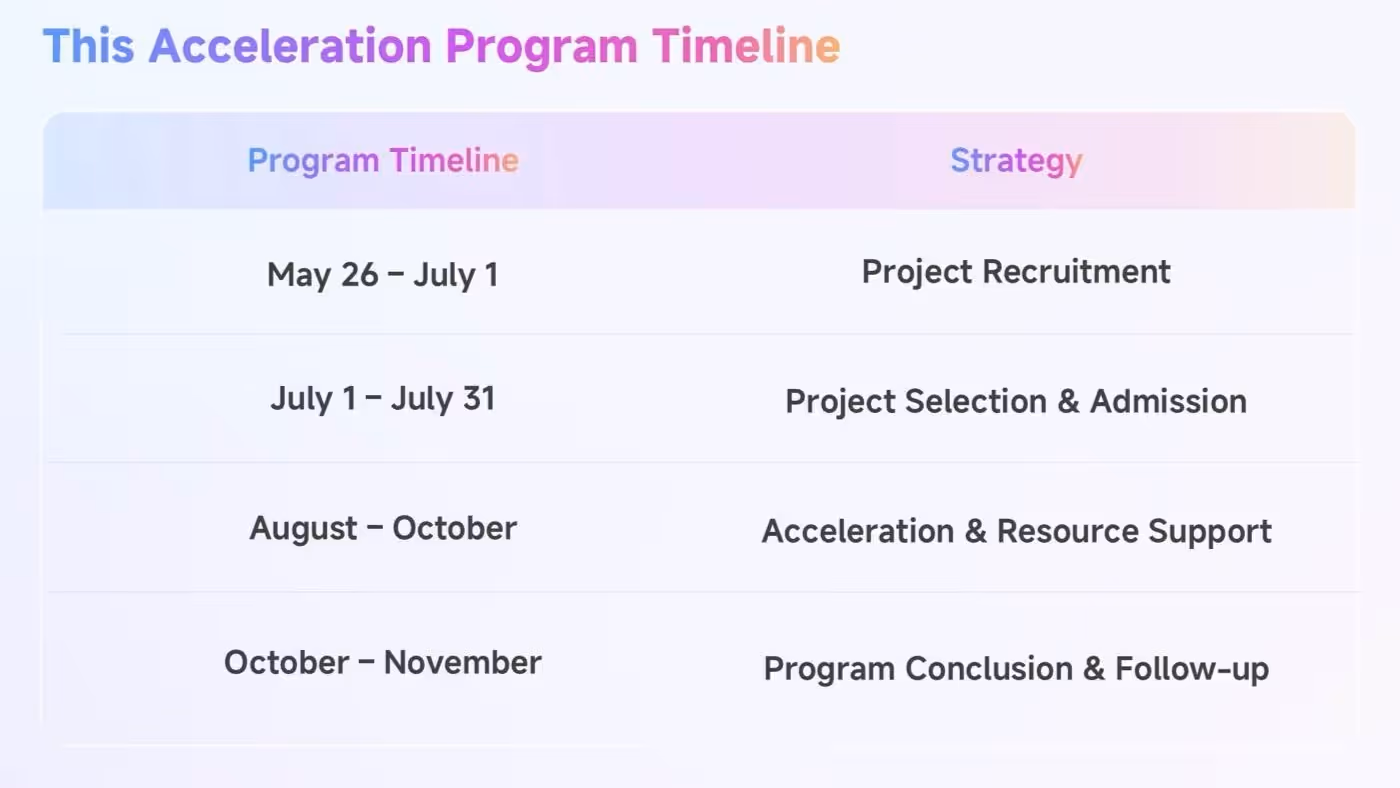 This Acceleration Program Timeline

| Program Timeline | Strategy |
|---|---|
| May 26 – July 1 | Project Recruitment |
| July 1 – July 31 | Project Selection & Admission |
| August – October | Acceleration & Resource Support |
| October – November | Program Conclusion & Follow-up |